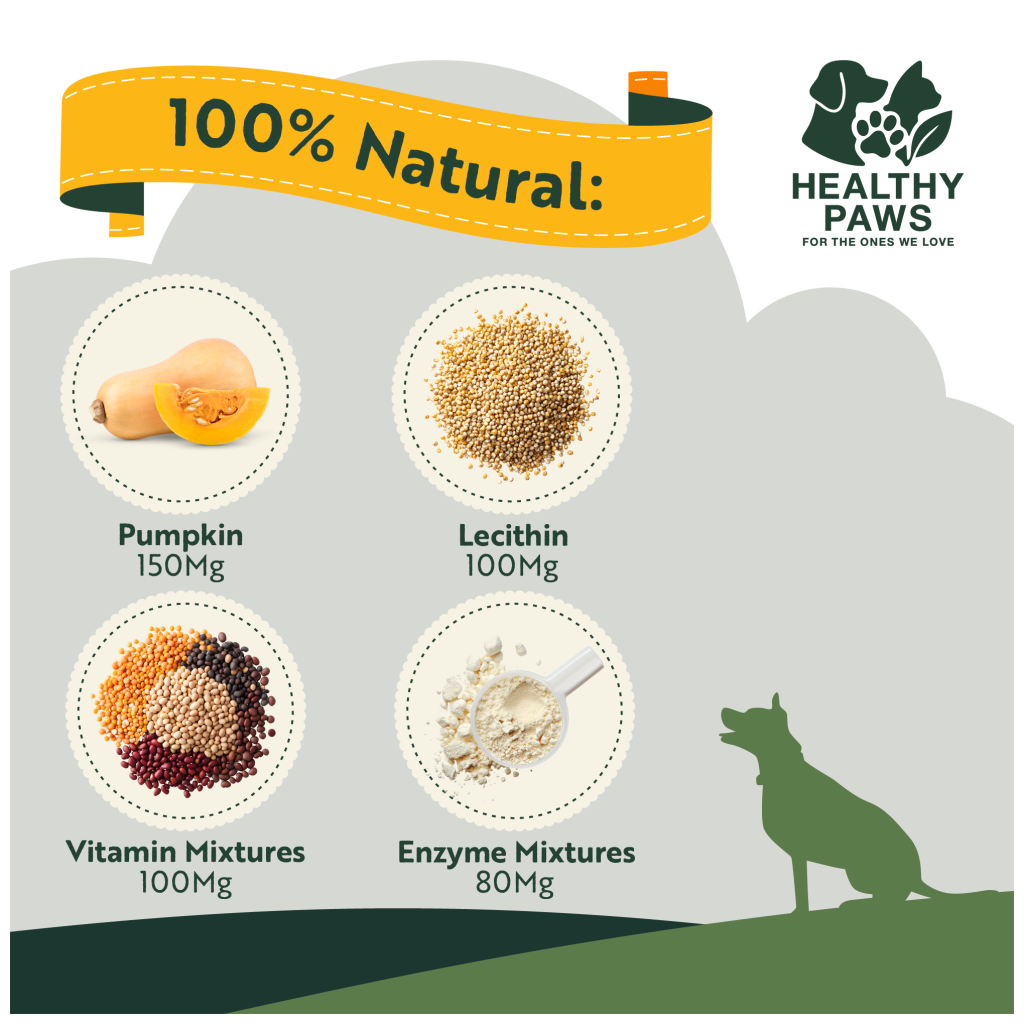 100% Natural:

HEALTHY PAWS
FOR THE ONES WE LOVE

Pumpkin
150Mg

Lecithin
100Mg

Vitamin Mixtures
100Mg

Enzyme Mixtures
80Mg